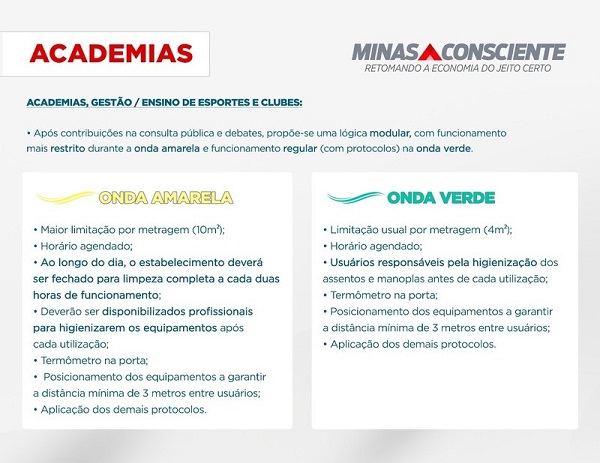 ACADEMIAS

MINAS CONSCIENTE
RETOMANDO A ECONOMIA DO JEITO CERTO

ACADEMIAS, GESTÃO / ENSINO DE ESPORTES E CLUBES:

• Após contribuições na consulta pública e debates, propõe-se uma lógica modular, com funcionamento mais restrito durante a onda amarela e funcionamento regular (com protocolos) na onda verde.

ONDA AMARELA

• Maior limitação por metragem (10m²);
• Horário agendado;
• Ao longo do dia, o estabelecimento deverá ser fechado para limpeza completa a cada duas horas de funcionamento;
• Deverão ser disponibilizados profissionais para higienizarem os equipamentos após cada utilização;
• Termômetro na porta;
• Posicionamento dos equipamentos a garantir a distância mínima de 3 metros entre usuários;
• Aplicação dos demais protocolos.

ONDA VERDE

• Limitação usual por metragem (4m²);
• Horário agendado;
• Usuários responsáveis pela higienização dos assentos e manoplas antes de cada utilização;
• Termômetro na porta;
• Posicionamento dos equipamentos a garantir a distância mínima de 3 metros entre usuários;
• Aplicação dos demais protocolos.